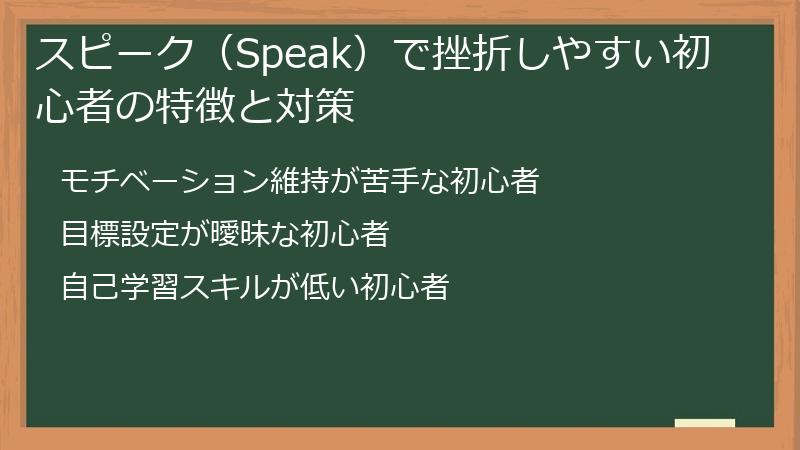 スピーク（Speak）で挫折しやすい初心者の特徴と対策

モチベーション維持が苦手な初心者

目標設定が曖昧な初心者

自己学習スキルが低い初心者